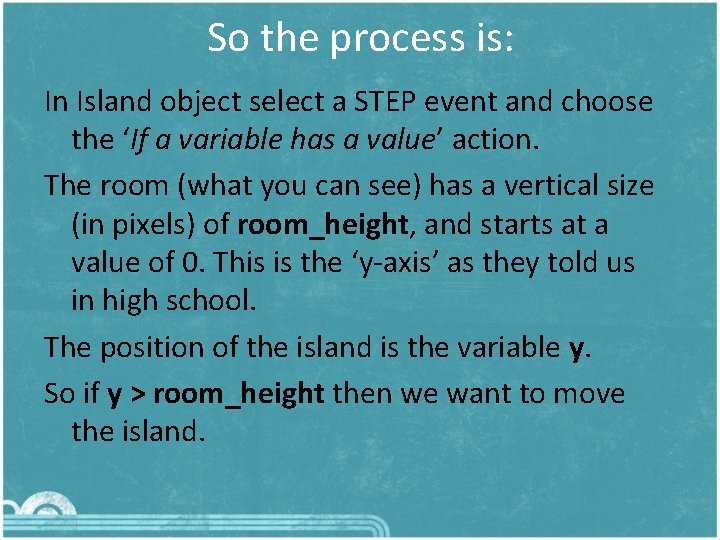 So the process is:

In Island object select a STEP event and choose the ‘If a variable has a value’ action.

The room (what you can see) has a vertical size (in pixels) of room_height, and starts at a value of 0. This is the ‘y-axis’ as they told us in high school.

The position of the island is the variable y.

So if y > room_height then we want to move the island.